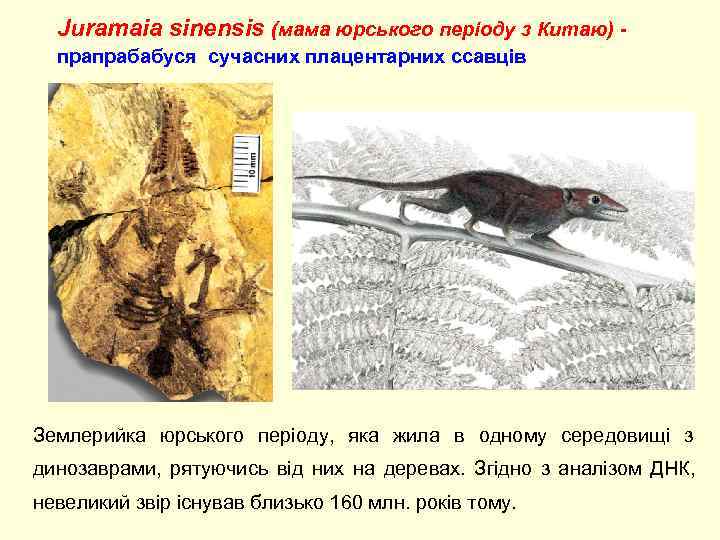 Juramaia sinensis (мама юрського періоду з Китаю) - прапрабабуся сучасних плацентарних ссавців

10 mm

Землерийка юрського періоду, яка жила в одному середовищі з динозаврами, рятуючись від них на деревах. Згідно з аналізом ДНК, невеликий звір існував близько 160 млн. років тому.